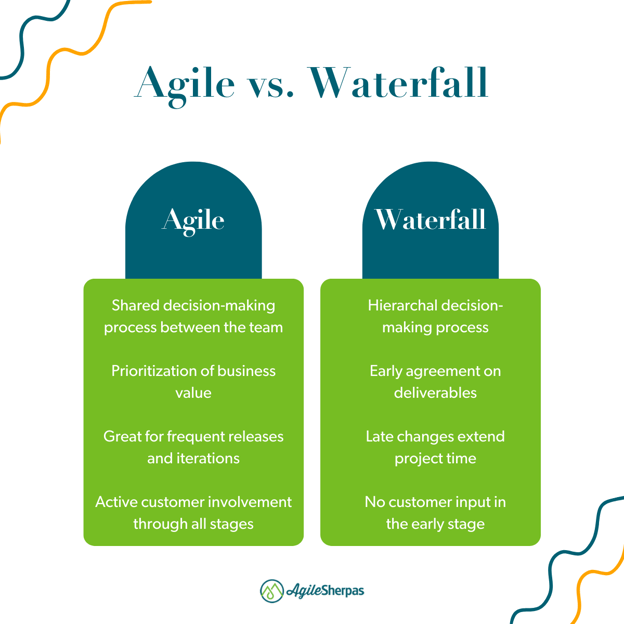 Agile vs. Waterfall

Agile

Shared decision-making process between the team

Prioritization of business value

Great for frequent releases and iterations

Active customer involvement through all stages

Waterfall

Hierarchal decision-making process

Early agreement on deliverables

Late changes extend project time

No customer input in the early stage

AgileSherpas